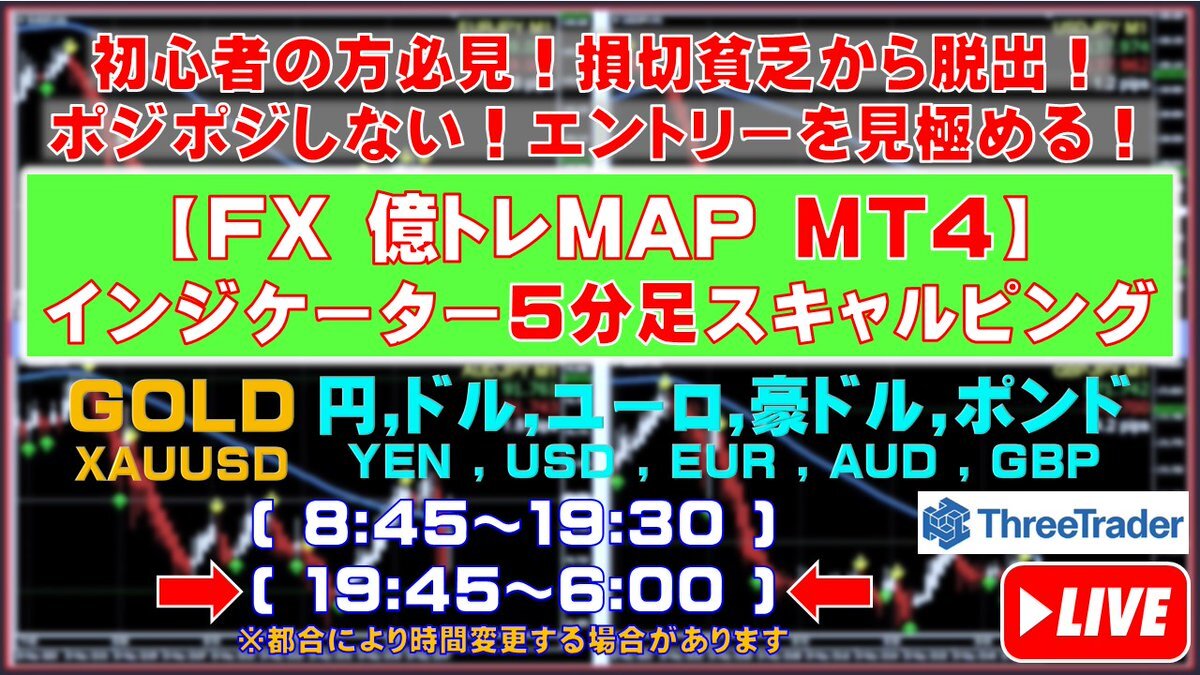 初心者の方必見！損切貧乏から脱出！
ポジポジしない！エントリーを見極める！

【FX 億トレMAP MT4】
インジケーター5分足スキャルピング

GOLD
XAUUSD

円,ドル,ユーロ,豪ドル,ポンド
YEN , USD , EUR , AUD , GBP

( 8:45～19:30 )
( 19:45～6:00 )
※都合により時間変更する場合があります

ThreeTrader

LIVE